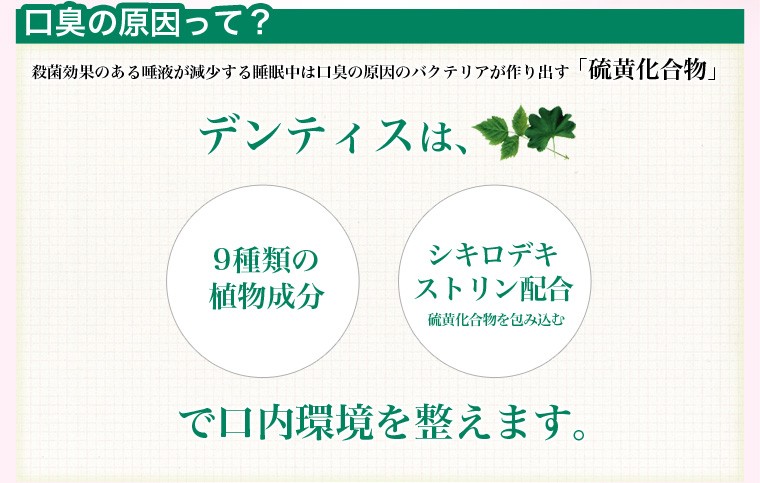 口臭の原因って？

殺菌効果のある唾液が減少する睡眠中は口臭の原因のバクテリアが作り出す「硫黄化合物」

デンティスは、

9種類の植物成分

シキロデキストリン配合
硫黄化合物を包み込む

で口内環境を整えます。